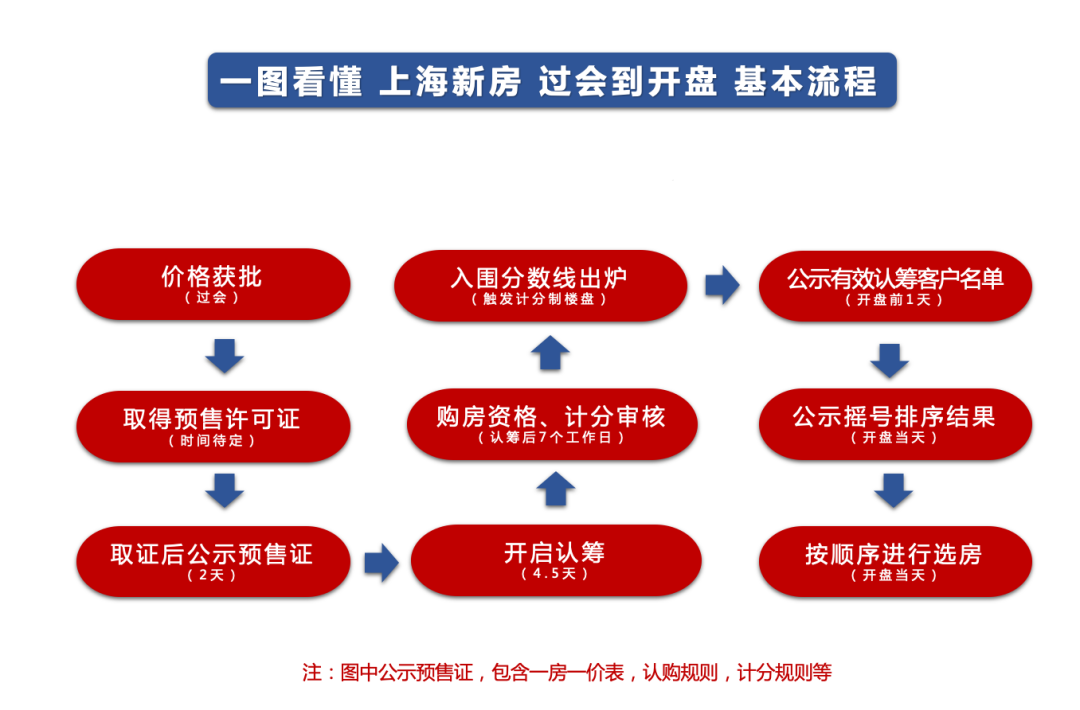 一图看懂 上海新房 过会到开盘 基本流程

价格获批
（过会）

取得预售许可证
（时间待定）

取证后公示预售证
（2天）

开启认筹
（4.5天）

购房资格、计分审核
（认筹后7个工作日）

入围分数线出炉
（触发计分制楼盘）

公示有效认筹客户名单
（开盘前1天）

公示摇号排序结果
（开盘当天）

按顺序进行选房
（开盘当天）

注：图中公示预售证，包含一房一价表，认购规则，计分规则等